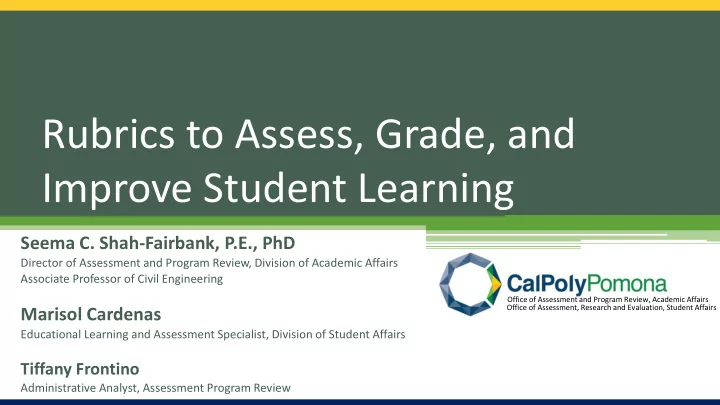 Rubrics to Assess, Grade, and Improve Student Learning

Seema C. Shah-Fairbank, P.E., PhD
Director of Assessment and Program Review, Division of Academic Affairs
Associate Professor of Civil Engineering

Marisol Cardenas
Educational Learning and Assessment Specialist, Division of Student Affairs

Tiffany Frontino
Administrative Analyst, Assessment Program Review

CalPolyPomona
Office of Assessment and Program Review, Academic Affairs
Office of Assessment, Research and Evaluation, Student Affairs